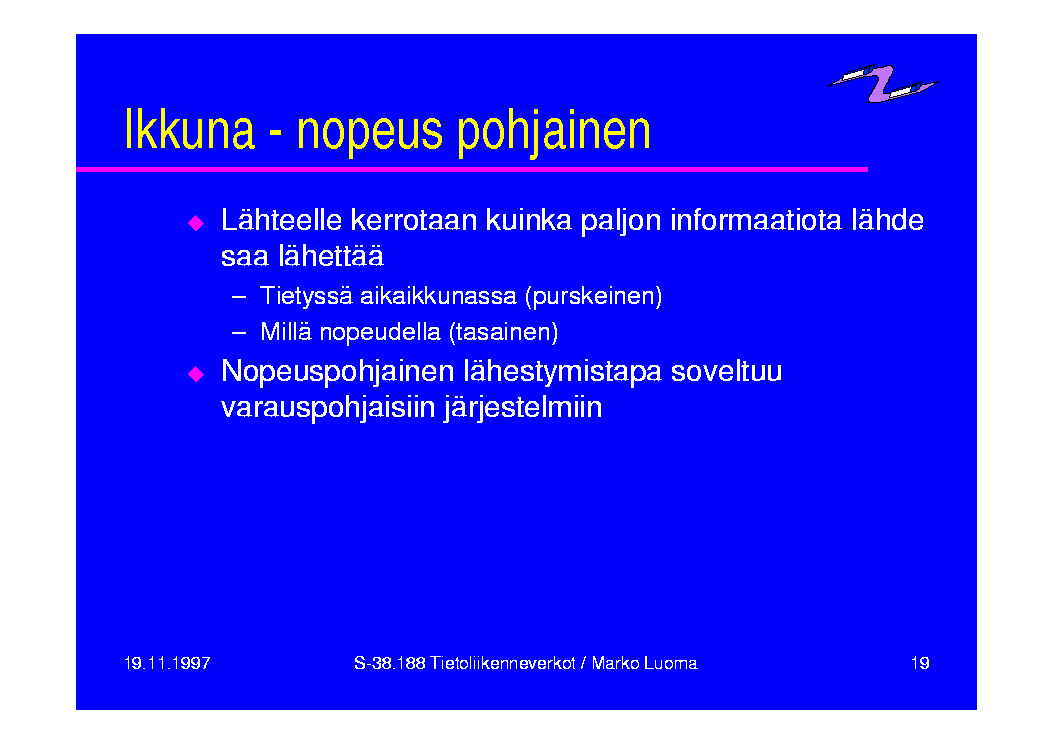 Ikkuna - nopeus pohjainen

◆ Lähteelle kerrotaan kuinka paljon informaatiota lähde saa lähettää

– Tietyssä aikaikkunassa (purskeinen)

– Millä nopeudella (tasainen)

◆ Nopeuspohjainen lähestymistapa soveltuu varauspohjaisiin järjestelmiin

19.11.1997

S-38.188 Tietoliikenneverkot / Marko Luoma

19